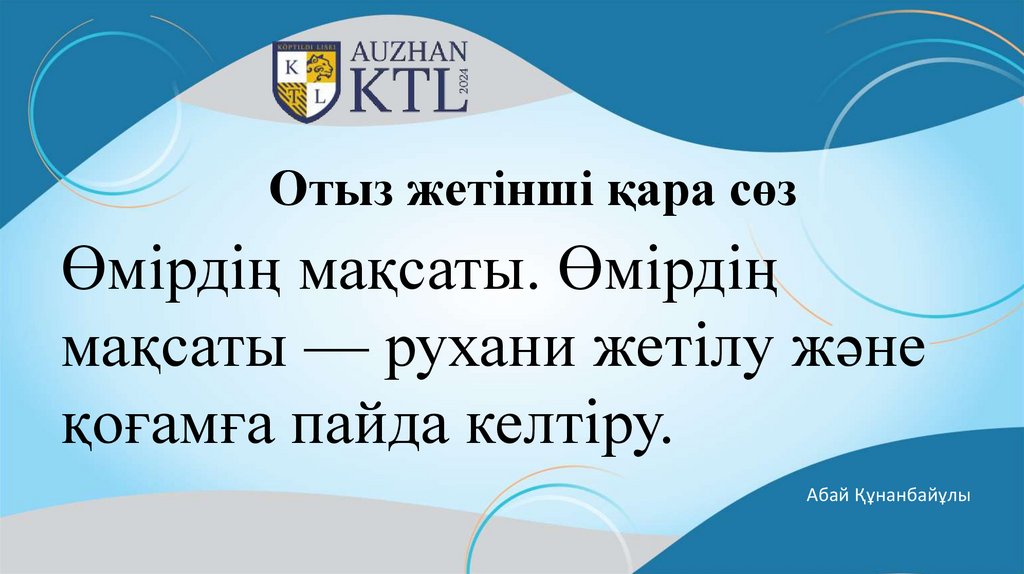 KÖPTILDI LISEI
K
L
AUZHAN
KTL
2024

Отыз жетінші қара сөз

Өмірдің мақсаты. Өмірдің мақсаты — рухани жетілу және қоғамға пайда келтіру.

Абай Құнанбайұлы